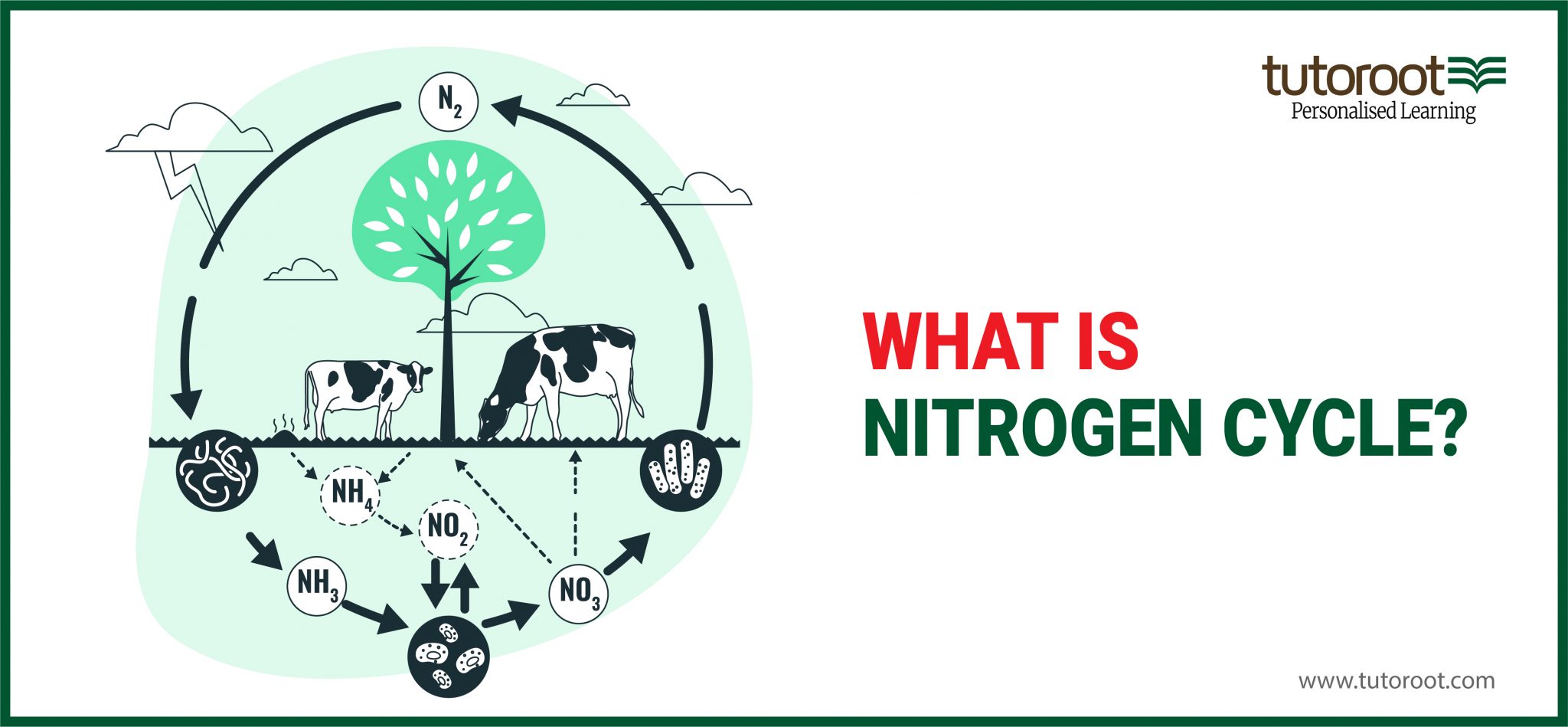 tutoroot
Personalised Learning

$N_2$

$NH_4$

$NO_2$

$NH_3$

$NO_3$

WHAT IS
NITROGEN CYCLE?

www.tutoroot.com